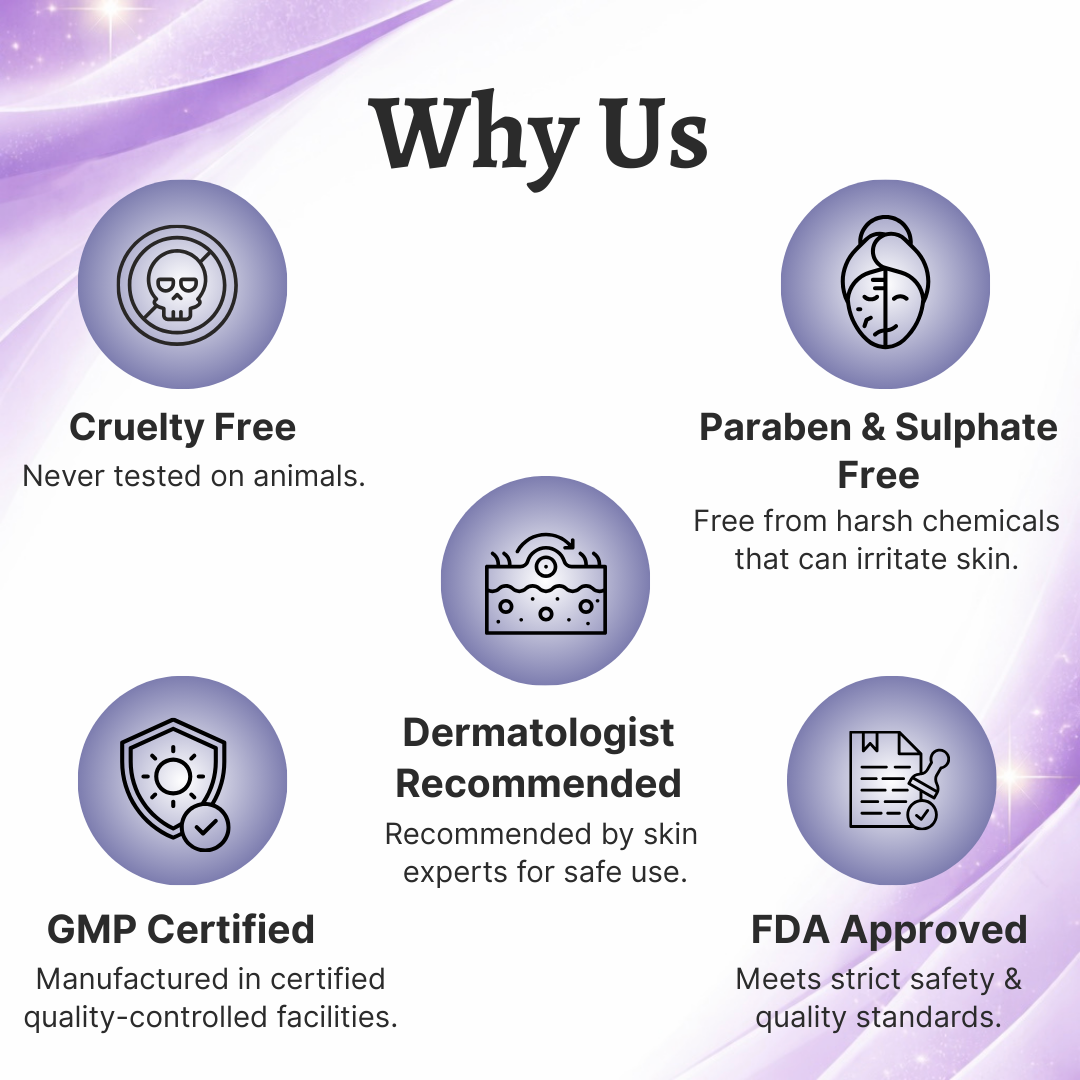 Why Us

Cruelty Free
Never tested on animals.

Paraben & Sulphate Free
Free from harsh chemicals that can irritate skin.

Dermatologist Recommended
Recommended by skin experts for safe use.

GMP Certified
Manufactured in certified quality-controlled facilities.

FDA Approved
Meets strict safety & quality standards.